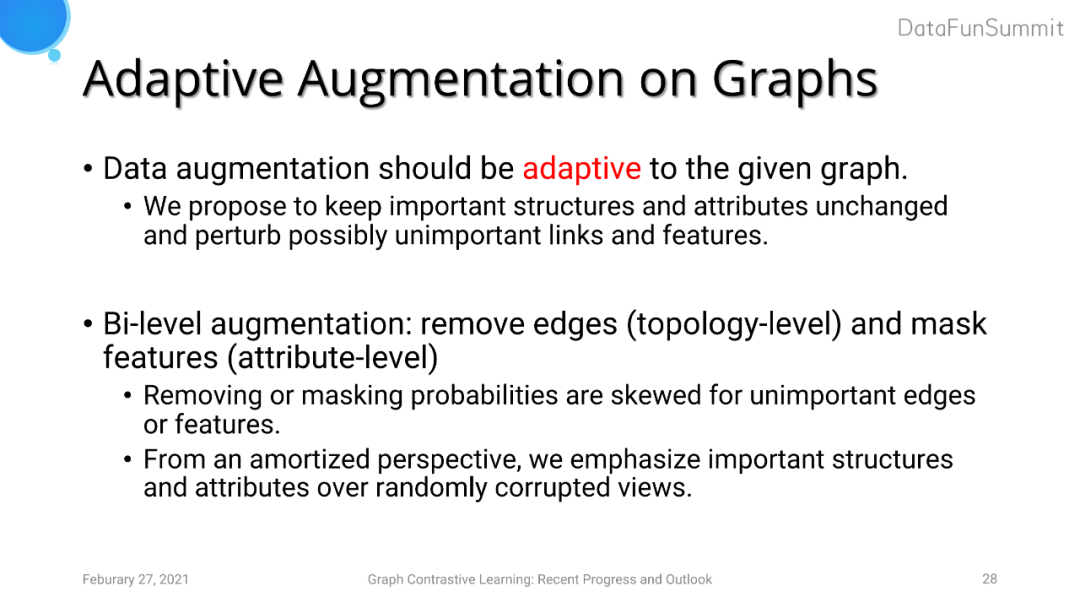 DataFunSummit

Adaptive Augmentation on Graphs

• Data augmentation should be adaptive to the given graph.
 • We propose to keep important structures and attributes unchanged and perturb possibly unimportant links and features.

• Bi-level augmentation: remove edges (topology-level) and mask features (attribute-level)
 • Removing or masking probabilities are skewed for unimportant edges or features.
 • From an amortized perspective, we emphasize important structures and attributes over randomly corrupted views.

Feburary 27, 2021

Graph Contrastive Learning: Recent Progress and Outlook

28